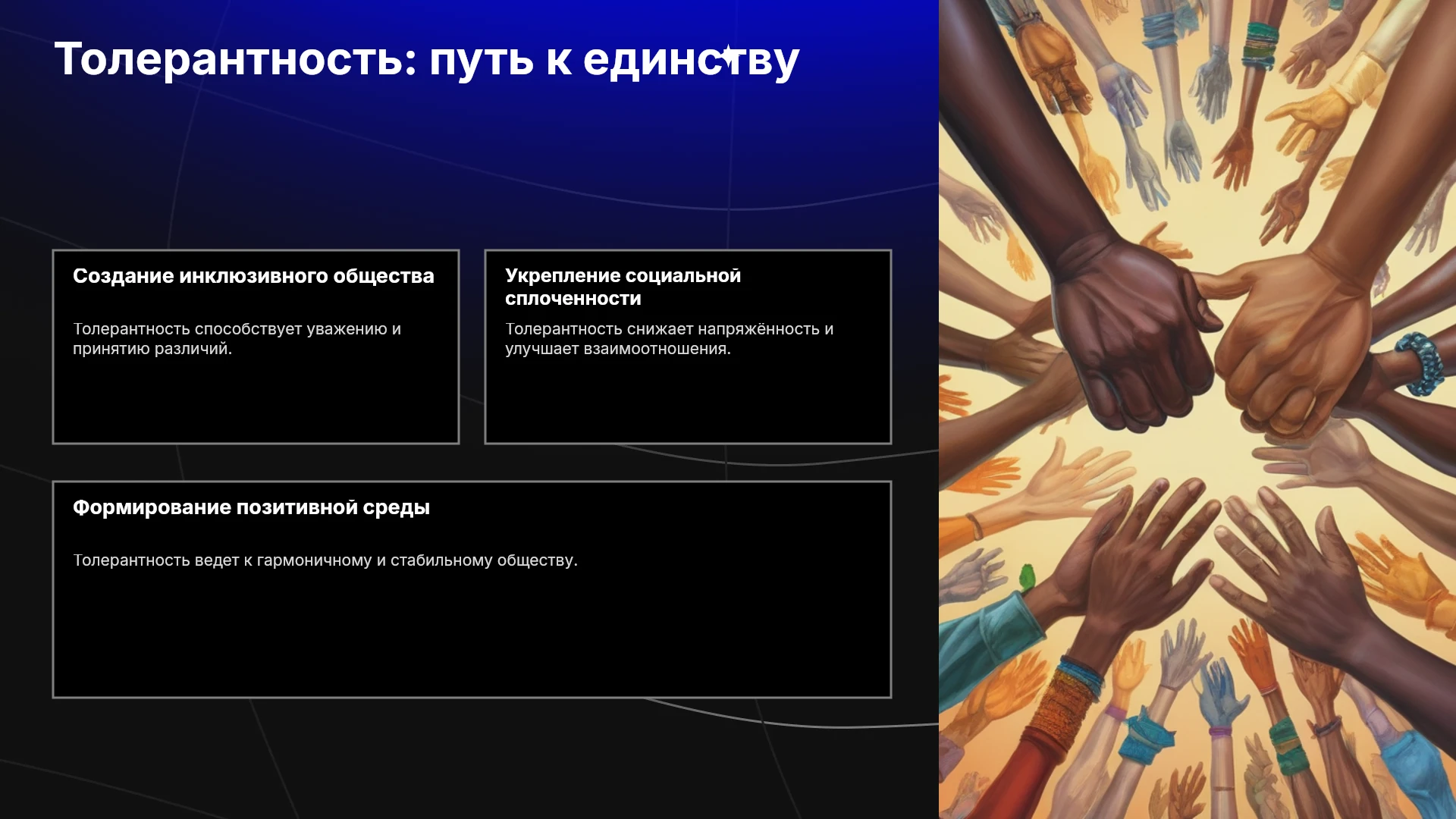 Толерантность: путь к единству

Создание инклюзивного общества

Толерантность способствует уважению и принятию различий.

Укрепление социальной сплоченности

Толерантность снижает напряжённость и улучшает взаимоотношения.

Формирование позитивной среды

Толерантность ведет к гармоничному и стабильному обществу.